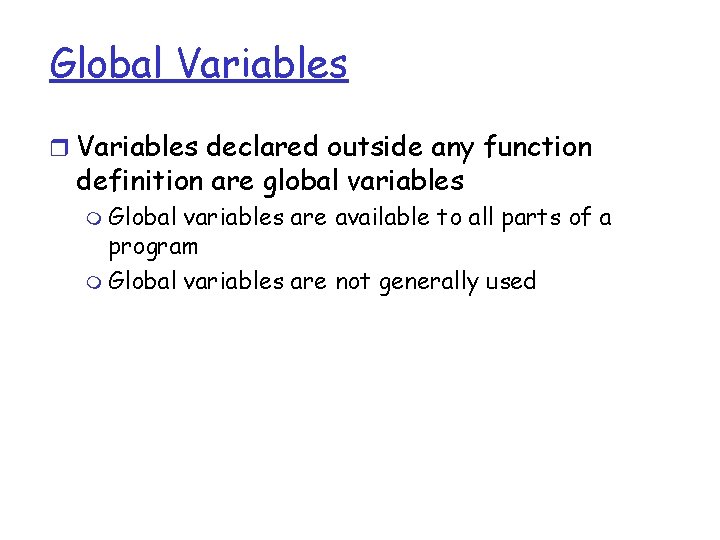 Global Variables

Variables declared outside any function definition are global variables

Global variables are available to all parts of a program

Global variables are not generally used